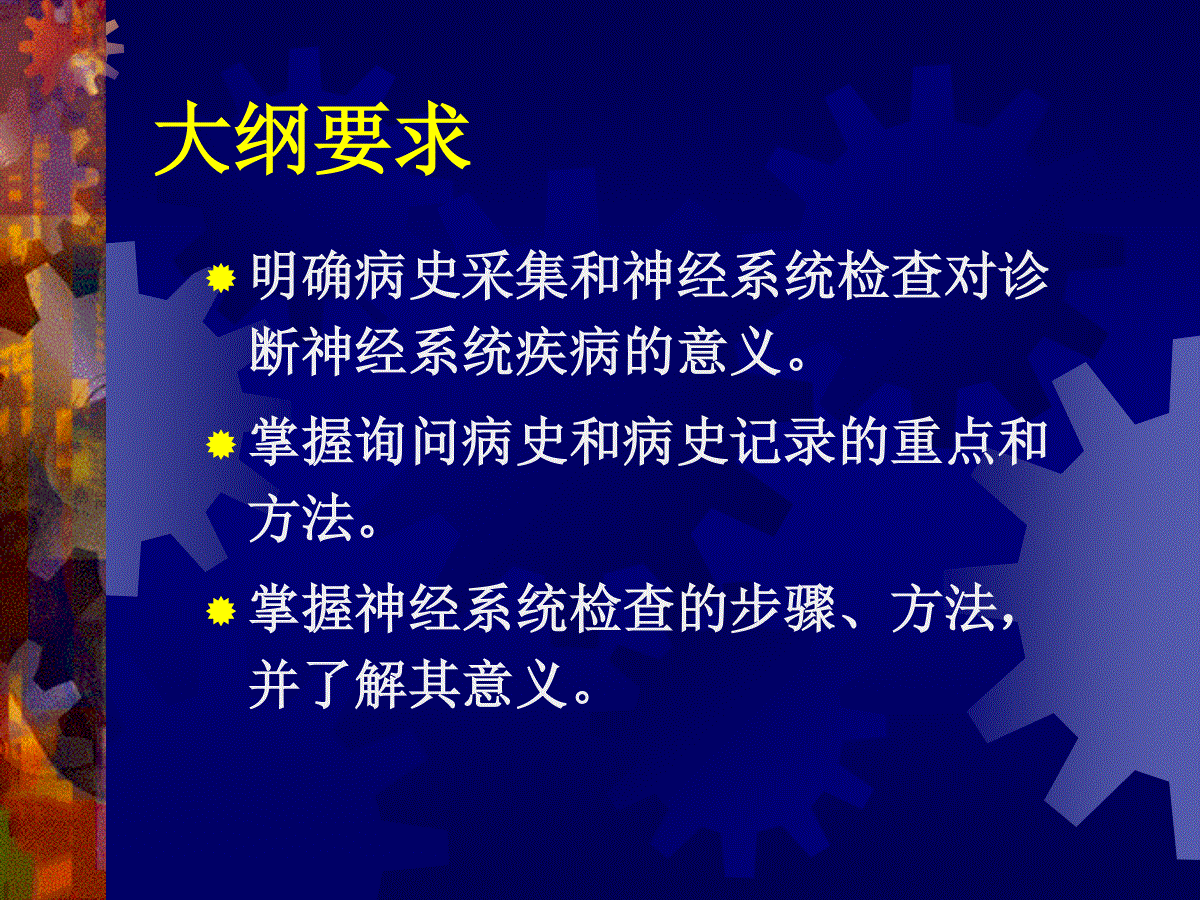 大纲要求

明确病史采集和神经系统检查对诊断神经系统疾病的意义。

掌握询问病史和病史记录的重点和方法。

掌握神经系统检查的步骤、方法，并了解其意义。